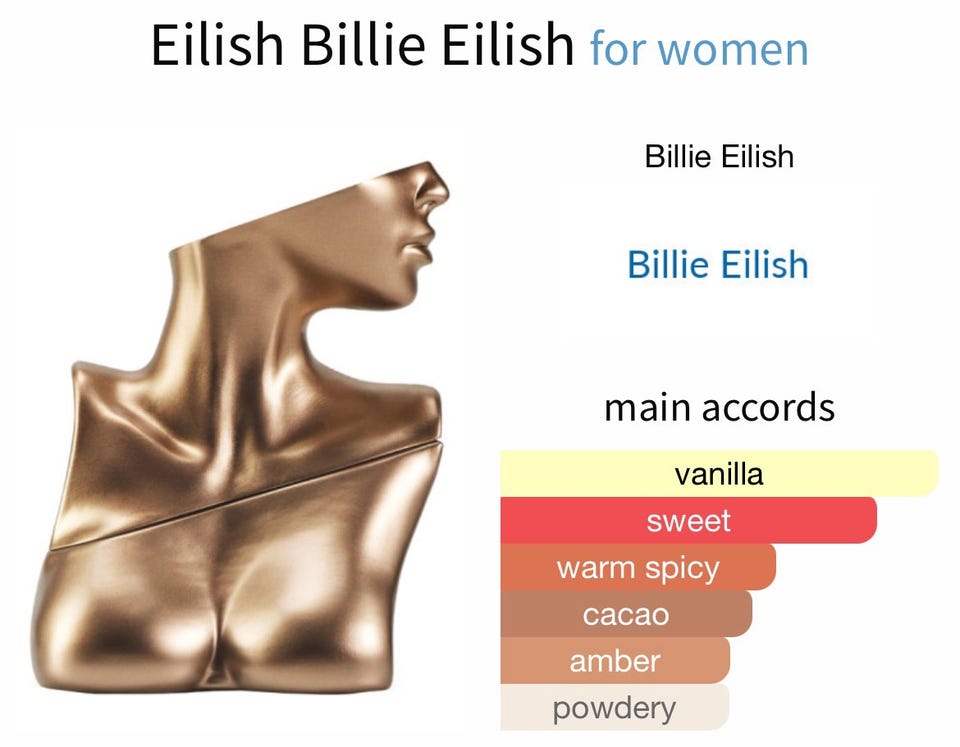 Eilish Billie Eilish for women

Billie Eilish

Billie Eilish

main accords

vanilla
sweet
warm spicy
cacao
amber
powdery